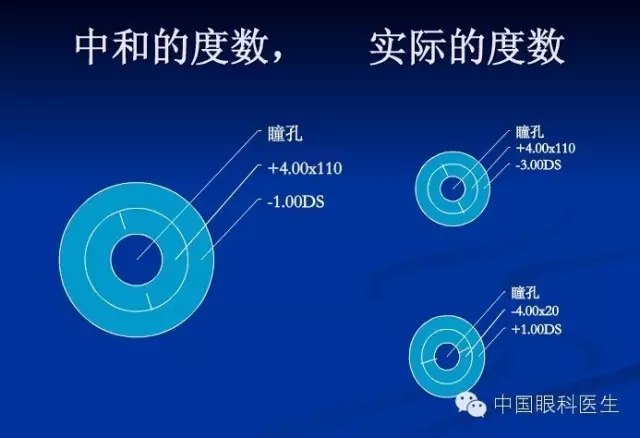 中和的度数，　实际的度数

瞳孔
+4.00x110
-1.00DS

瞳孔
+4.00x110
-3.00DS

瞳孔
-4.00x20
+1.00DS

中国眼科医生